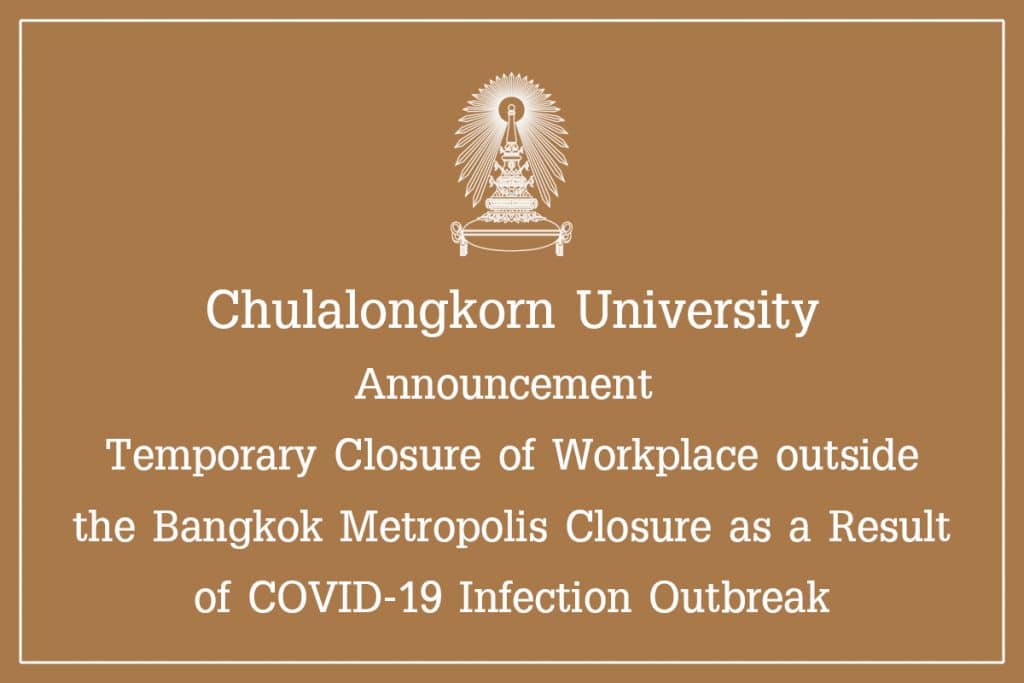 Chulalongkorn University

Announcement

Temporary Closure of Workplace outside the Bangkok Metropolis Closure as a Result of COVID-19 Infection Outbreak